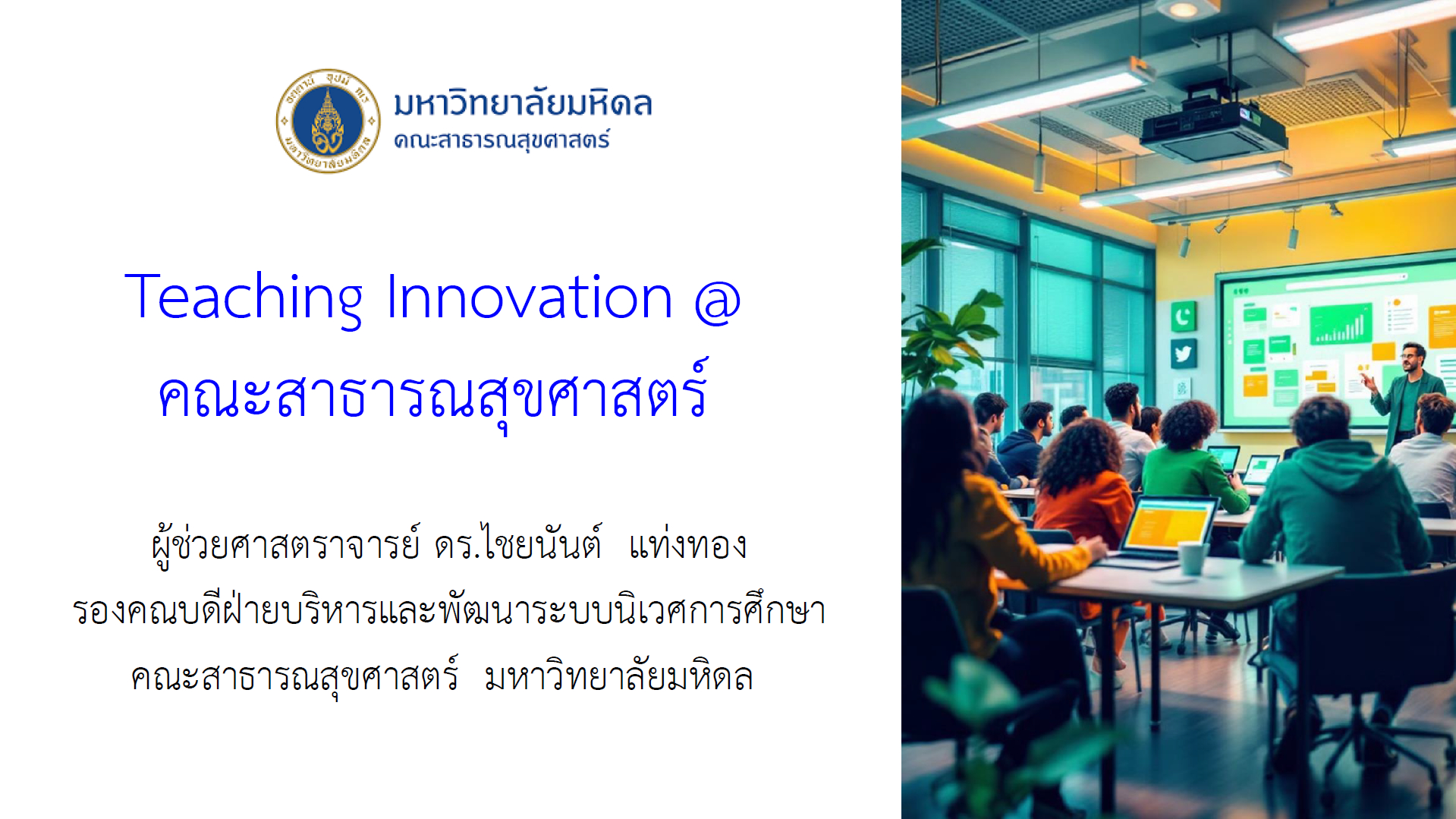 มหาวิทยาลัยมหิดล
คณะสาธารณสุขศาสตร์

Teaching Innovation @ คณะสาธารณสุขศาสตร์

ผู้ช่วยศาสตราจารย์ ดร.ไชยนันต์ แท่งทอง
รองคณบดีฝ่ายบริหารและพัฒนาระบบนิเวศการศึกษา
คณะสาธารณสุขศาสตร์ มหาวิทยาลัยมหิดล